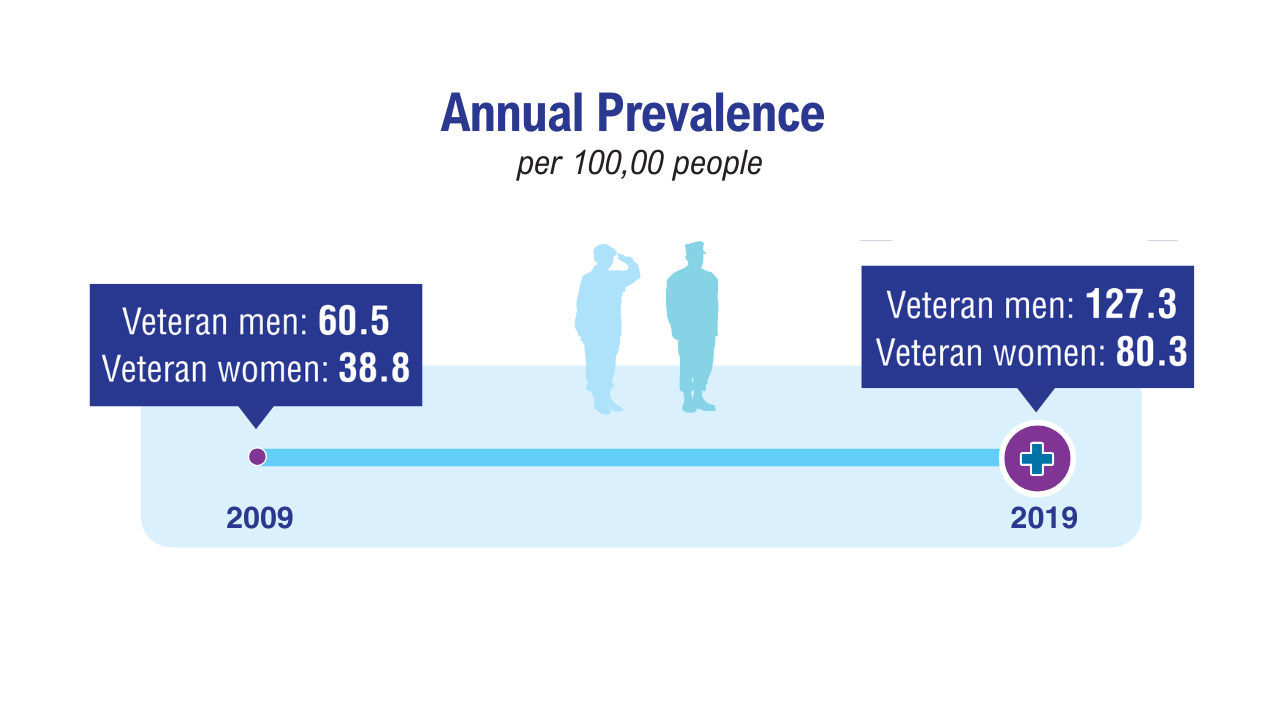 Annual Prevalence
per 100,00 people

Veteran men: 60.5
Veteran women: 38.8

Veteran men: 127.3
Veteran women: 80.3

2009

2019